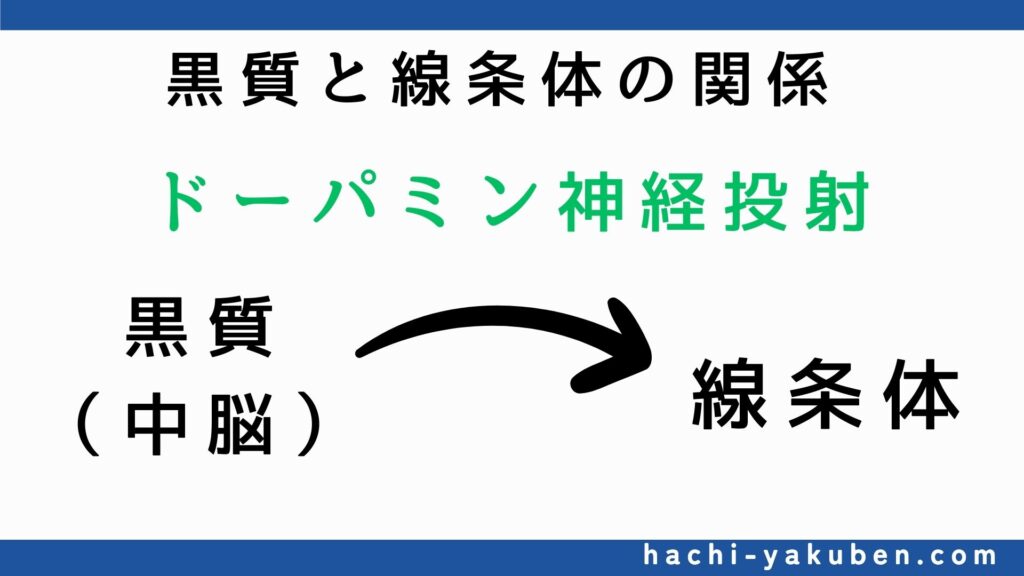 黒質と線条体の関係

ドーパミン神経投射

黒質
（中脳）

線条体

hachi-yakuben.com